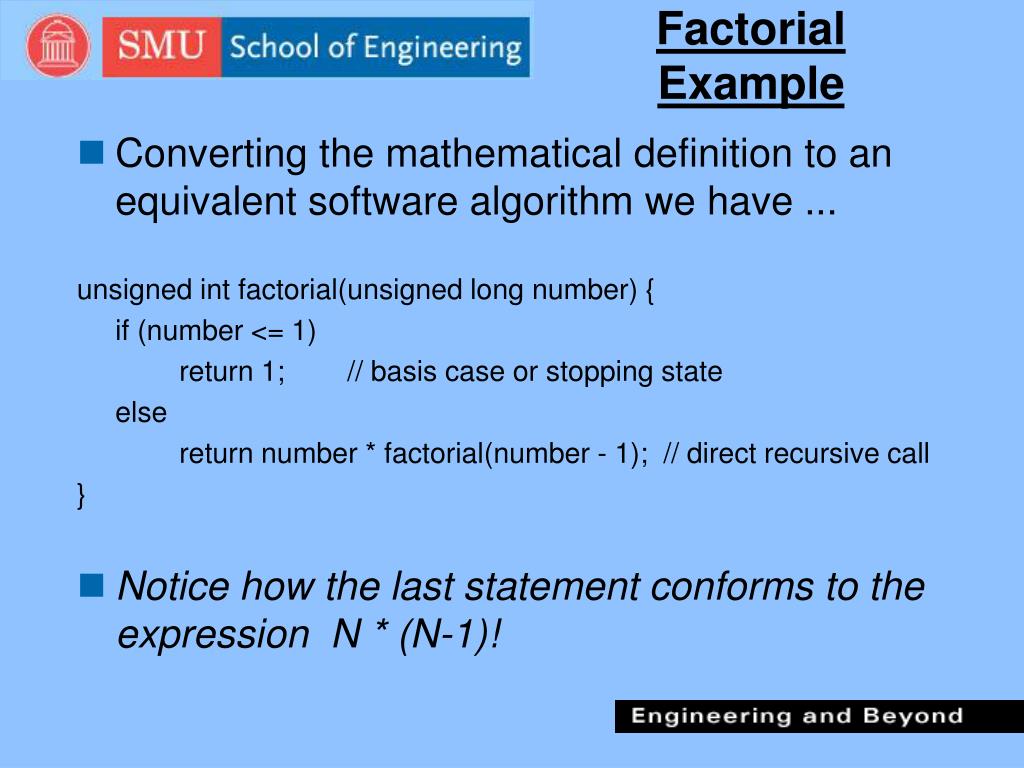 SMU School of Engineering

Factorial Example

Converting the mathematical definition to an equivalent software algorithm we have ...

unsigned int factorial(unsigned long number) {
if (number <= 1)
return 1; // basis case or stopping state
else
return number * factorial(number - 1); // direct recursive call
}

Notice how the last statement conforms to the expression N * (N-1)!

Engineering and Beyond